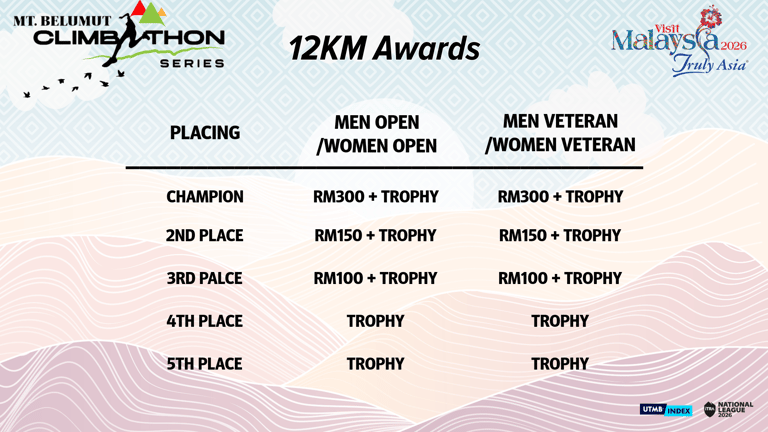 MT. BELUMUT CLIMBATHON SERIES

12KM Awards

Visit Malaysia 2026 Truly Asia

| PLACING | MEN OPEN /WOMEN OPEN | MEN VETERAN /WOMEN VETERAN |
|---|---|---|
| CHAMPION | RM300 + TROPHY | RM300 + TROPHY |
| 2ND PLACE | RM150 + TROPHY | RM150 + TROPHY |
| 3RD PALCE | RM100 + TROPHY | RM100 + TROPHY |
| 4TH PLACE | TROPHY | TROPHY |
| 5TH PLACE | TROPHY | TROPHY |

UTMB INDEX

ITRA NATIONAL LEAGUE 2026